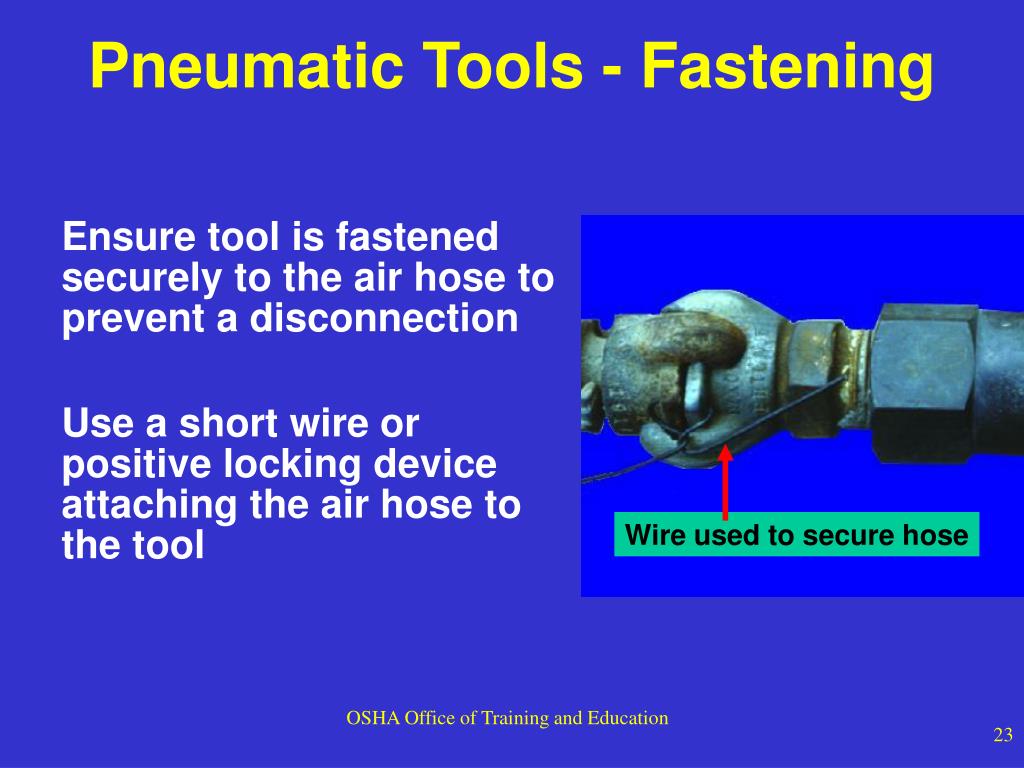 Pneumatic Tools - Fastening

Ensure tool is fastened securely to the air hose to prevent a disconnection

Use a short wire or positive locking device attaching the air hose to the tool

Wire used to secure hose

OSHA Office of Training and Education

23